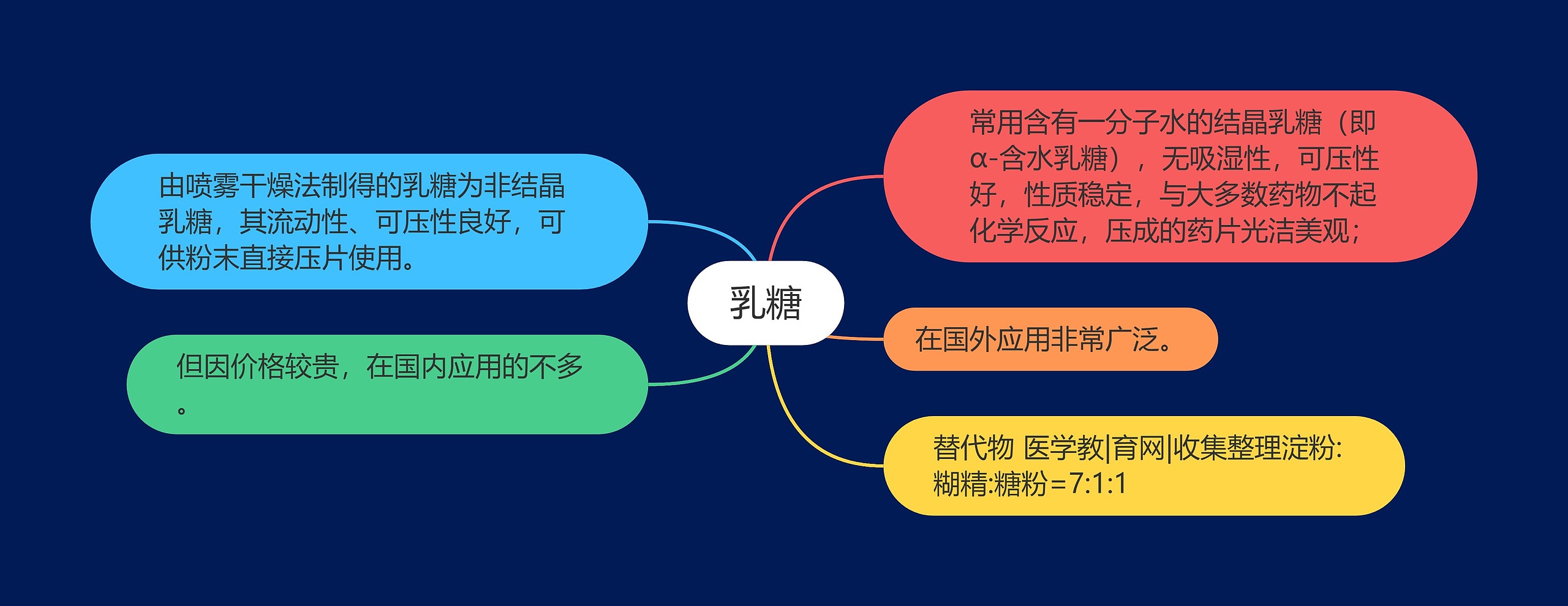 乳糖

由喷雾干燥法制得的乳糖为非结晶乳糖，其流动性、可压性良好，可供粉末直接压片使用。

但因价格较贵，在国内应用的不多。

常用含有一分子水的结晶乳糖（即α-含水乳糖），无吸湿性，可压性好，性质稳定，与大多数药物不起化学反应，压成的药片光洁美观；

在国外应用非常广泛。

替代物 医学教|育网|收集整理淀粉:糊精:糖粉＝7:1:1